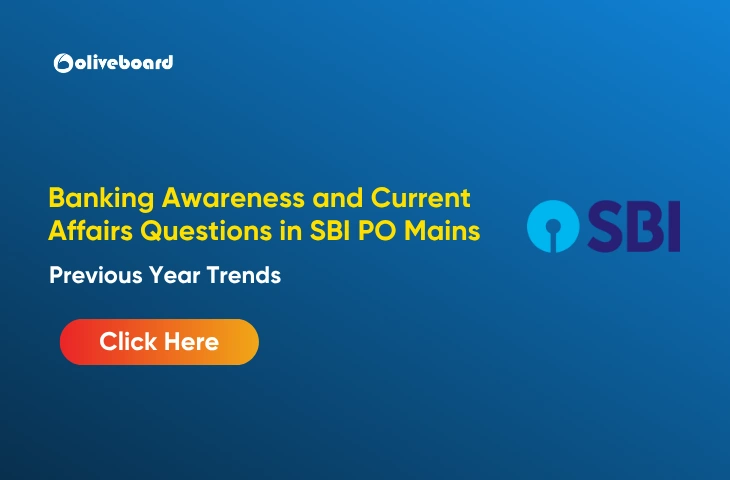 oliveboard

Banking Awareness and Current Affairs Questions in SBI PO Mains

Previous Year Trends

Click Here

SBI